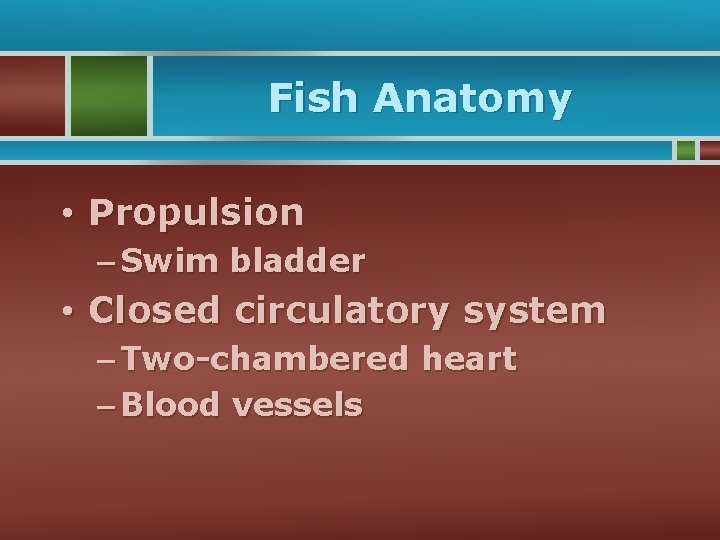 Fish Anatomy

• Propulsion
– Swim bladder
• Closed circulatory system
– Two-chambered heart
– Blood vessels